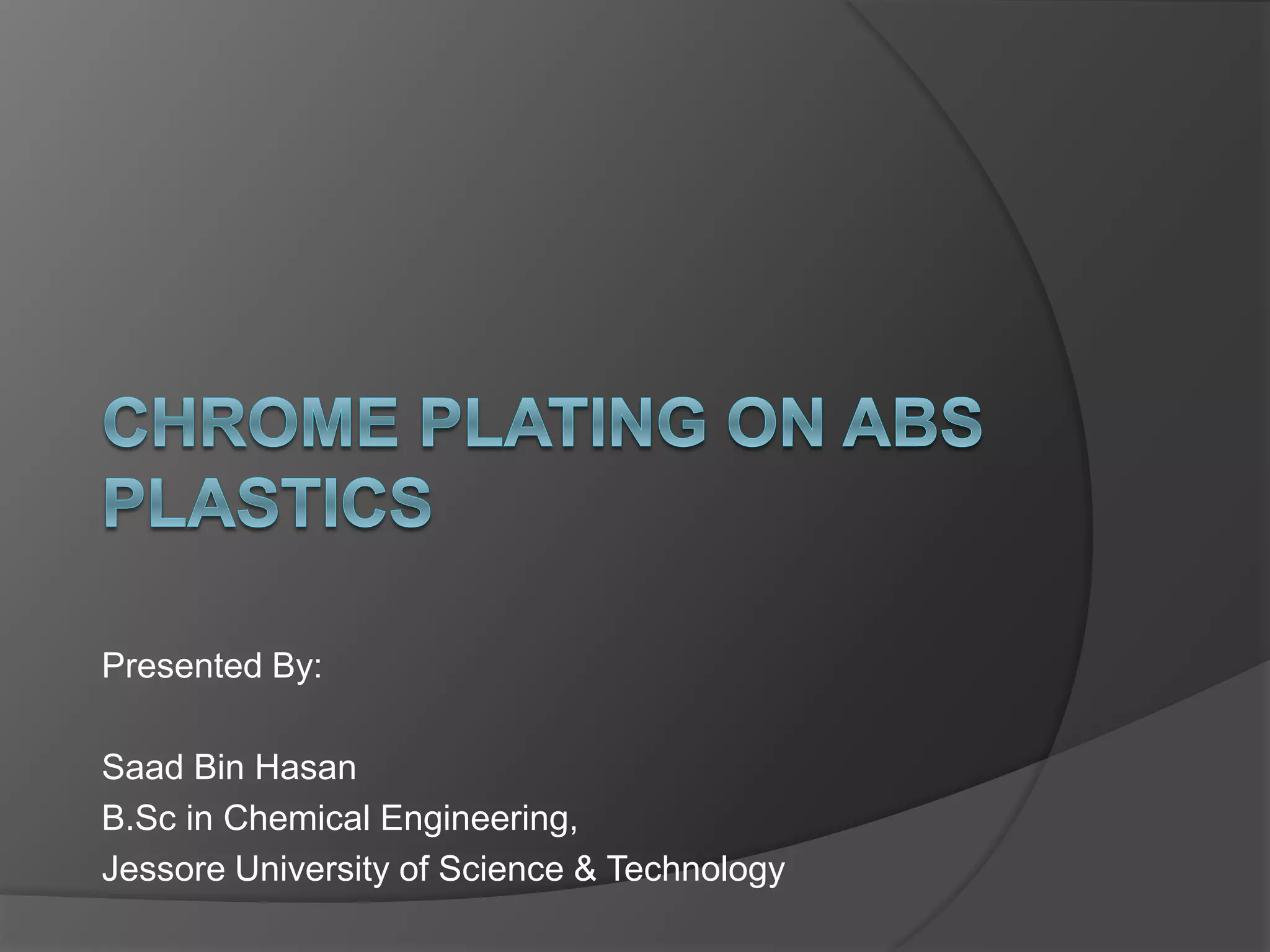 CHROME PLATING ON ABS PLASTICS

Presented By:

Saad Bin Hasan
B.Sc in Chemical Engineering,
Jessore University of Science & Technology